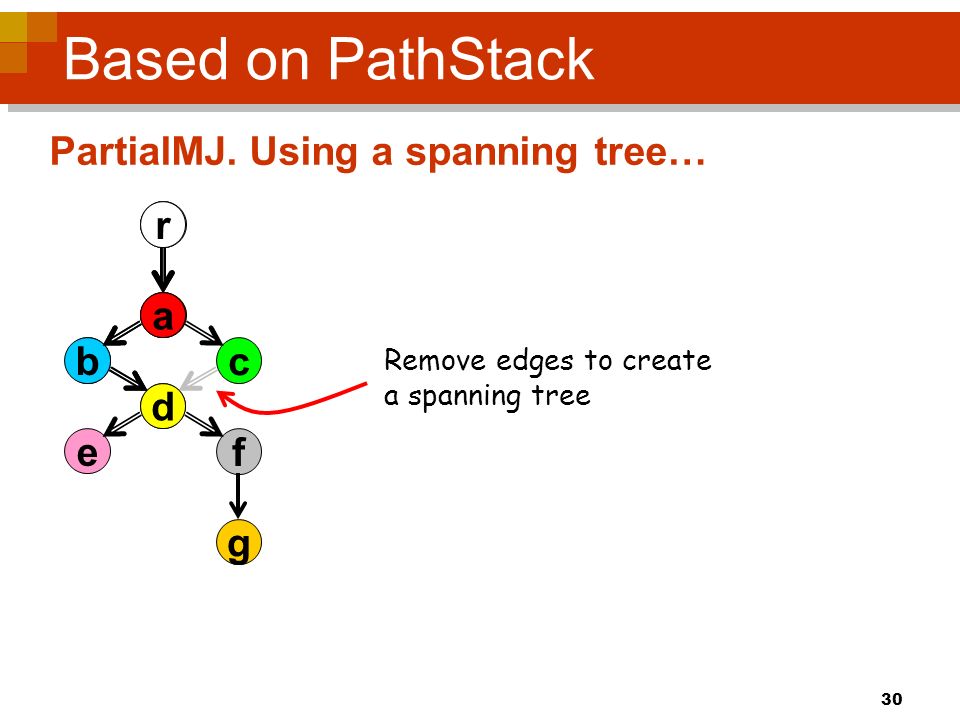 Based on PathStack

PartialMJ. Using a spanning tree…

r
a
b
c
d
e
f
g

Remove edges to create a spanning tree

30